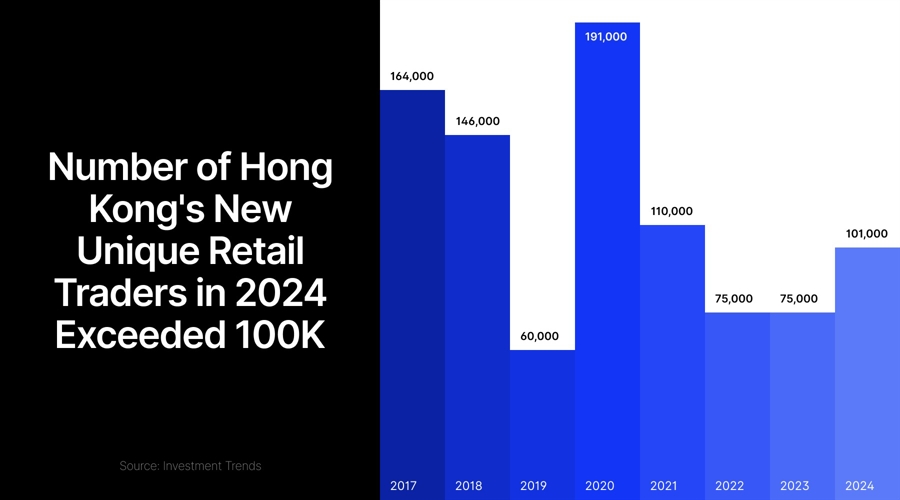 Number of Hong Kong's New Unique Retail Traders in 2024 Exceeded 100K

Source: Investment Trends

164,000
146,000
60,000
191,000
110,000
75,000
75,000
101,000

2017
2018
2019
2020
2021
2022
2023
2024